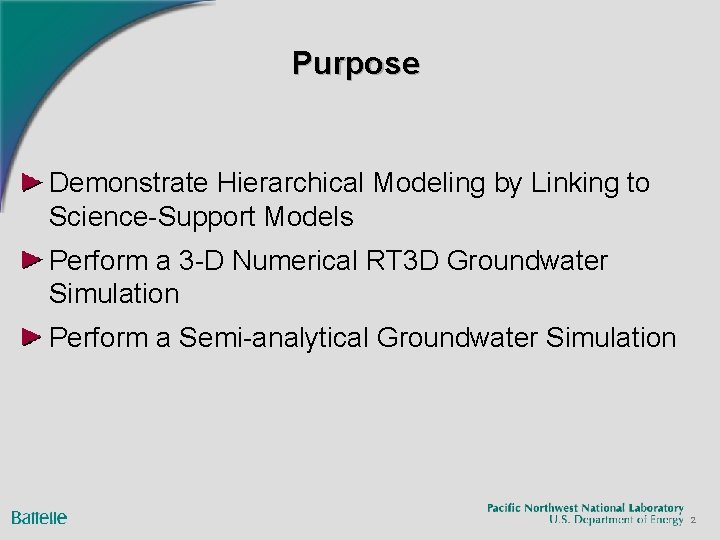 Purpose

Demonstrate Hierarchical Modeling by Linking to Science-Support Models

Perform a 3-D Numerical RT3D Groundwater Simulation

Perform a Semi-analytical Groundwater Simulation

Battelle

Pacific Northwest National Laboratory
U.S. Department of Energy 2